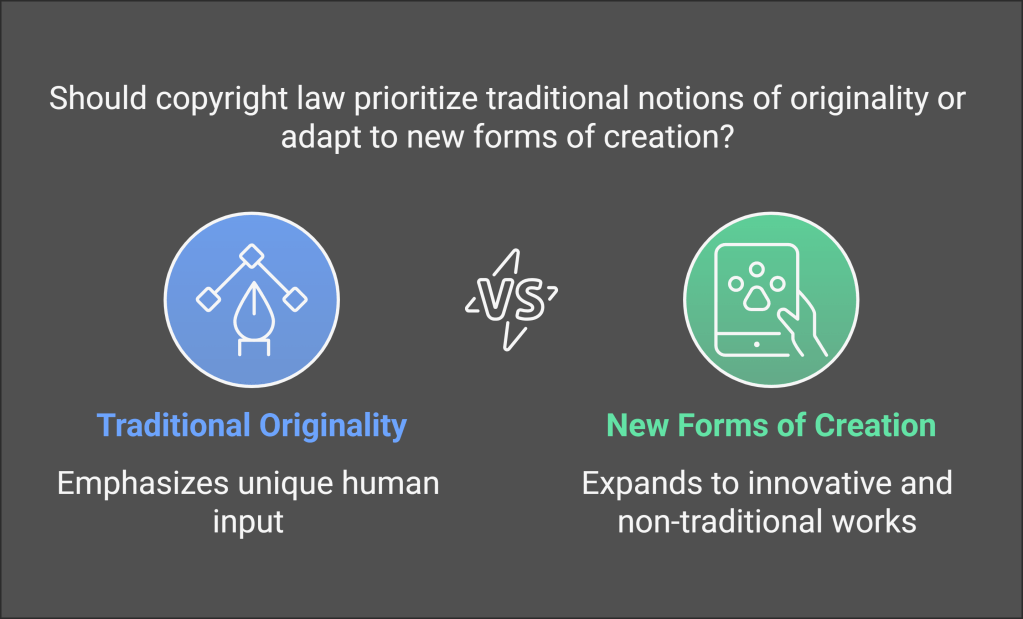 Should copyright law prioritize traditional notions of originality or adapt to new forms of creation?

VS

Traditional Originality

Emphasizes unique human input

New Forms of Creation

Expands to innovative and non-traditional works